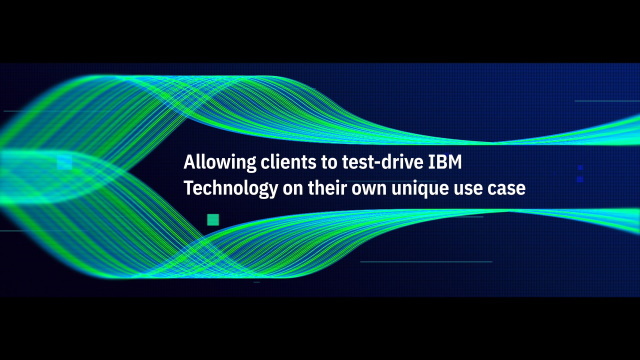 Allowing clients to test-drive IBM Technology on their own unique use case